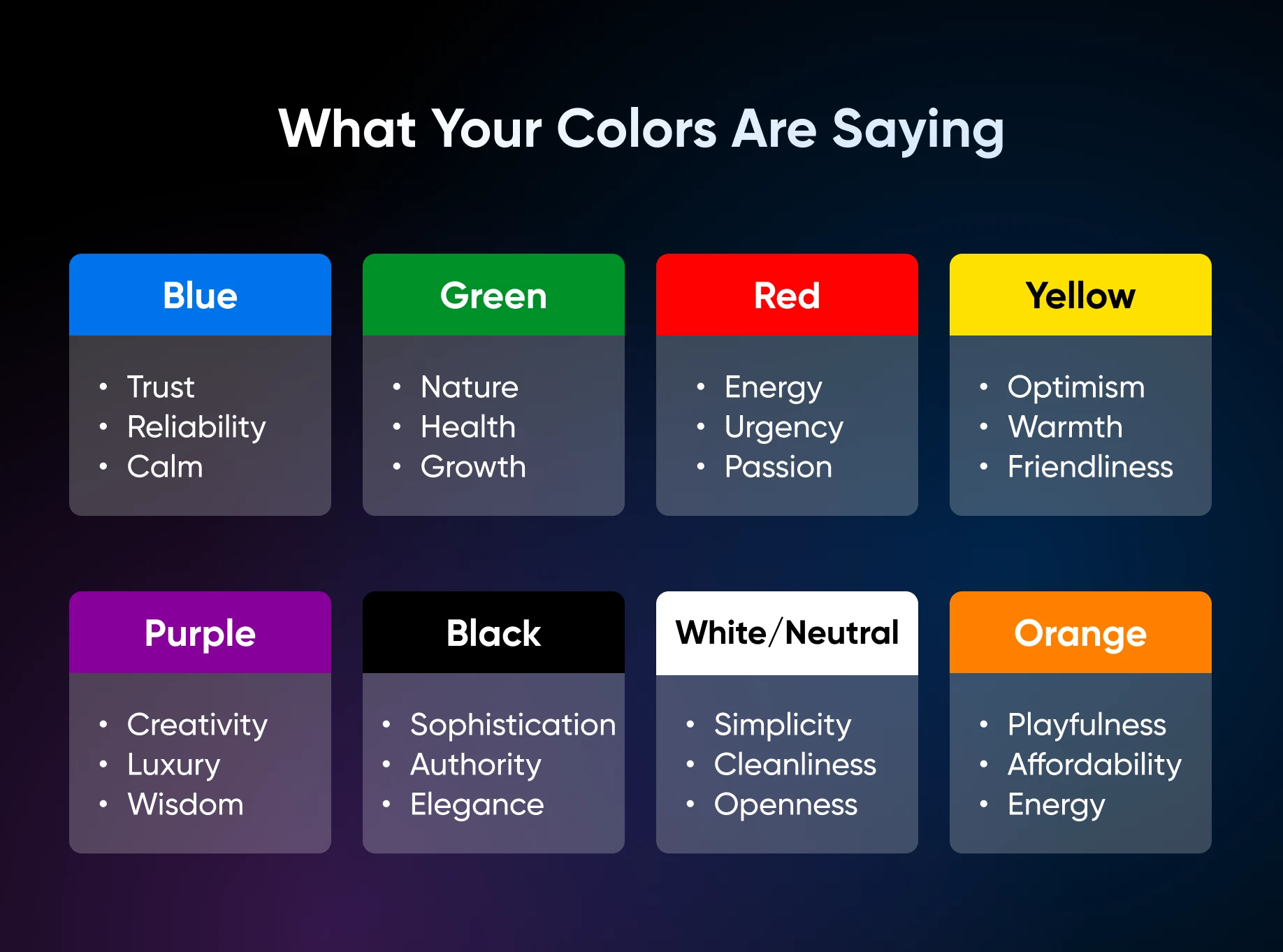 What Your Colors Are Saying

Blue
• Trust
• Reliability
• Calm

Green
• Nature
• Health
• Growth

Red
• Energy
• Urgency
• Passion

Yellow
• Optimism
• Warmth
• Friendliness

Purple
• Creativity
• Luxury
• Wisdom

Black
• Sophistication
• Authority
• Elegance

White/Neutral
• Simplicity
• Cleanliness
• Openness

Orange
• Playfulness
• Affordability
• Energy